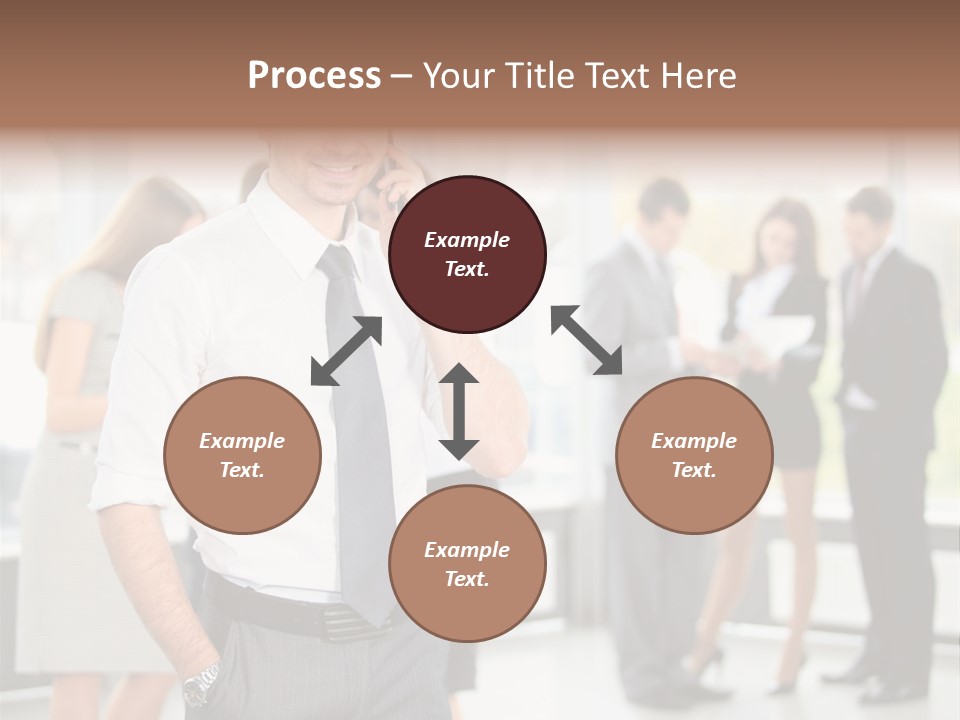 Process – Your Title Text Here

Example Text.

Example Text.

Example Text.

Example Text.